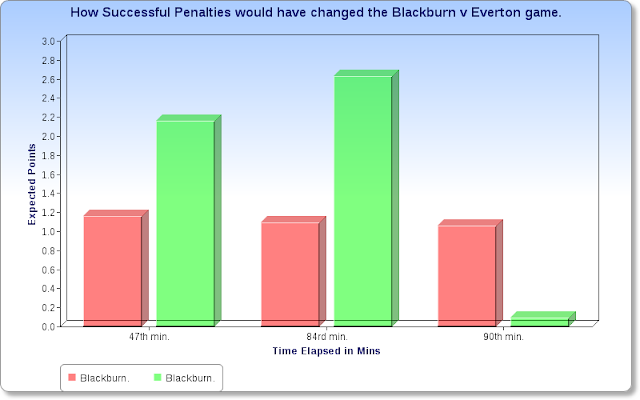 How Successful Penalties would have changed the Blackburn v Everton game.

Expected Points

3.0
2.8
2.6
2.4
2.2
2.0
1.8
1.6
1.4
1.2
1.0
0.8
0.6
0.4
0.2
0.0

47th min.
84rd min.
90th min.

Time Elapsed in Mins

Blackburn.
Blackburn.